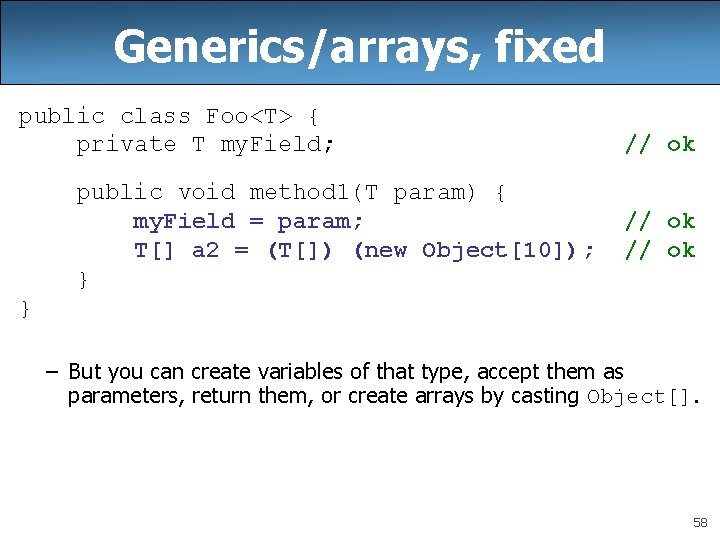 Generics/arrays, fixed

public class Foo<T> {
    private T myField;                          // ok

    public void method1(T param) {
        myField = param;                        // ok
        T[] a2 = (T[]) (new Object[10]);  // ok
    }
}

– But you can create variables of that type, accept them as parameters, return them, or create arrays by casting Object[].

58